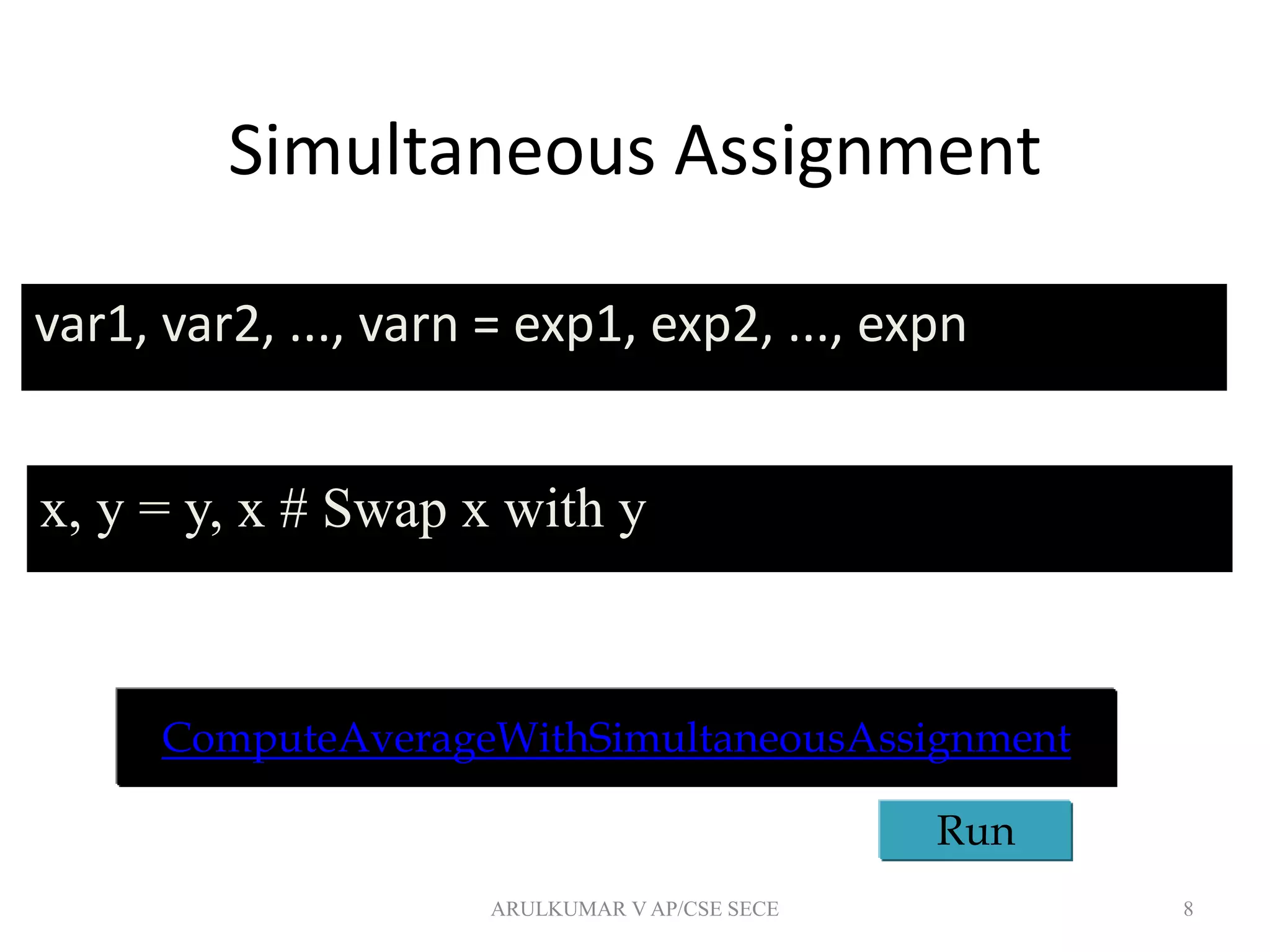 Simultaneous Assignment

var1, var2, ..., varn = exp1, exp2, ..., expn

x, y = y, x # Swap x with y

ComputeAverageWithSimultaneousAssignment

Run

ARULKUMAR V AP/CSE SECE

8